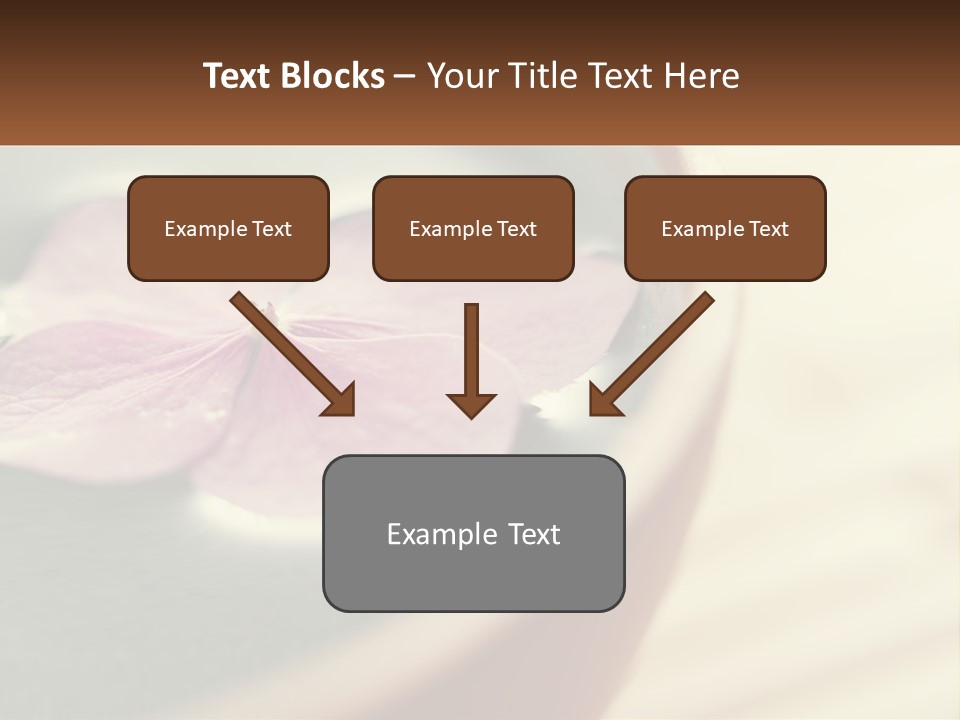 Text Blocks – Your Title Text Here

Example Text

Example Text

Example Text

Example Text